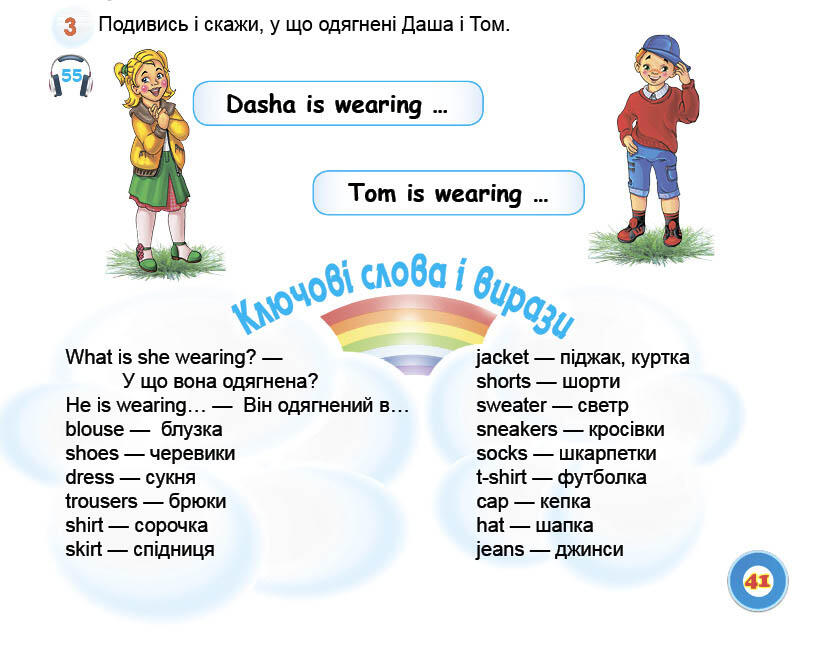 3 Подивись і скажи, у що одягнені Даша і Том.

55

Dasha is wearing ...

Tom is wearing ...

Ключові слова і вирази

What is she wearing? — У що вона одягнена?
He is wearing… — Він одягнений в…
blouse — блузка
shoes — черевики
dress — сукня
trousers — брюки
shirt — сорочка
skirt — спідниця

jacket — піджак, куртка
shorts — шорти
sweater — светр
sneakers — кросівки
socks — шкарпетки
t-shirt — футболка
cap — кепка
hat — шапка
jeans — джинси

41